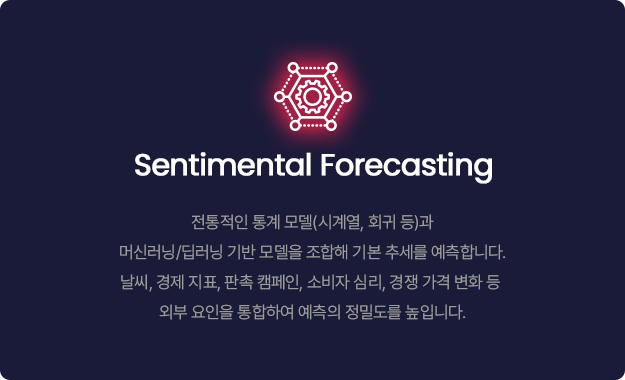 Sentimental Forecasting

전통적인 통계 모델(시계열, 회귀 등)과 머신러닝/딥러닝 기반 모델을 조합해 기본 추세를 예측합니다. 날씨, 경제 지표, 판촉 캠페인, 소비자 심리, 경쟁 가격 변화 등 외부 요인을 통합하여 예측의 정밀도를 높입니다.